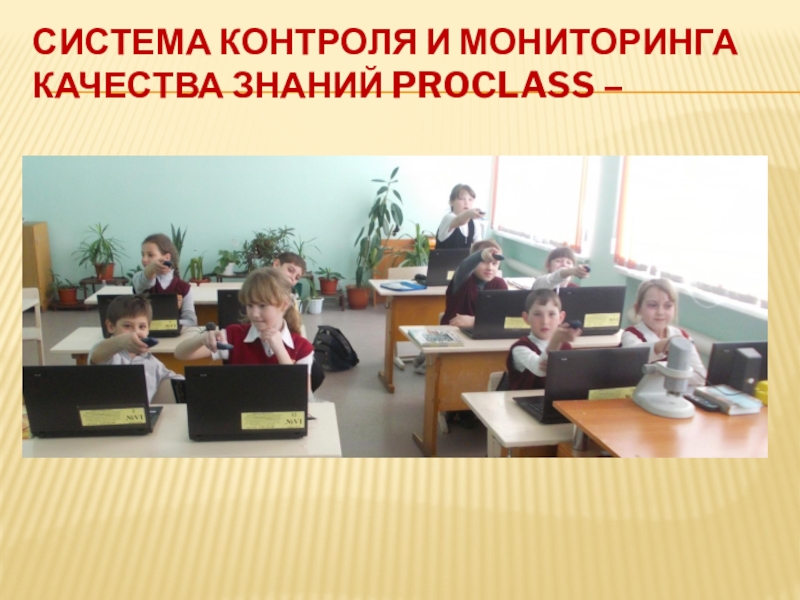 СИСТЕМА КОНТРОЛЯ И МОНИТОРИНГА КАЧЕСТВА ЗНАНИЙ PROCLASS –